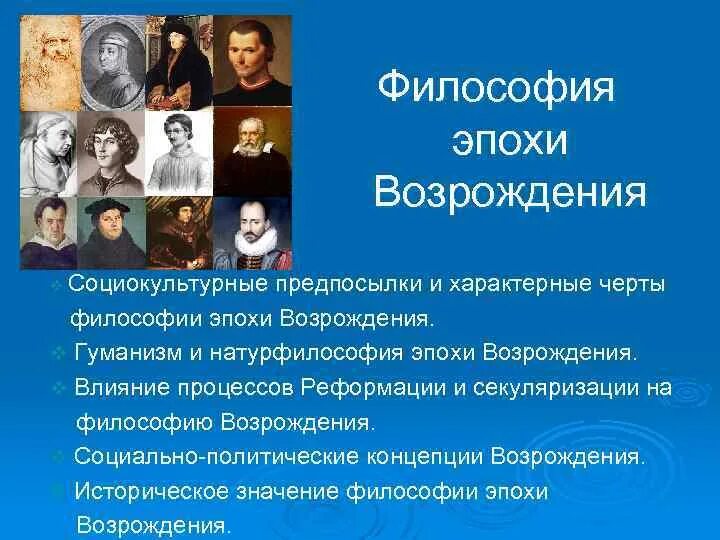 Философия эпохи Возрождения

Социокультурные предпосылки и характерные черты философии эпохи Возрождения.
Гуманизм и натурфилософия эпохи Возрождения.
Влияние процессов Реформации и секуляризации на философию Возрождения.
Социально-политические концепции Возрождения.
Историческое значение философии эпохи Возрождения.